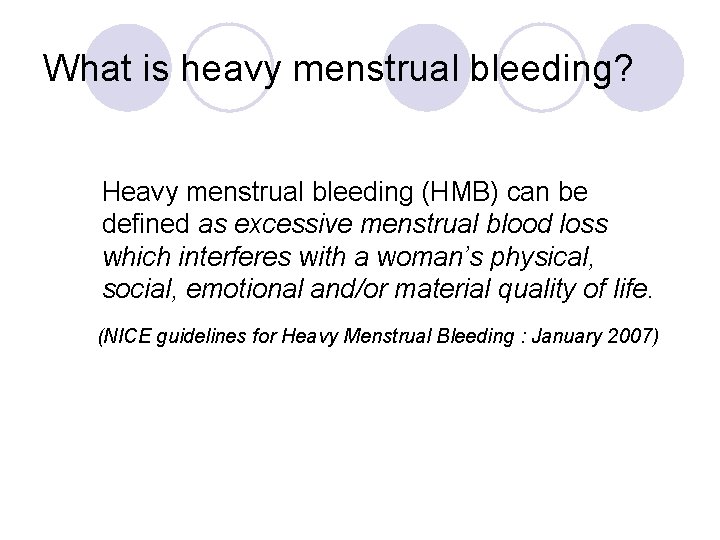 What is heavy menstrual bleeding?

Heavy menstrual bleeding (HMB) can be defined as excessive menstrual blood loss which interferes with a woman's physical, social, emotional and/or material quality of life.

(NICE guidelines for Heavy Menstrual Bleeding : January 2007)